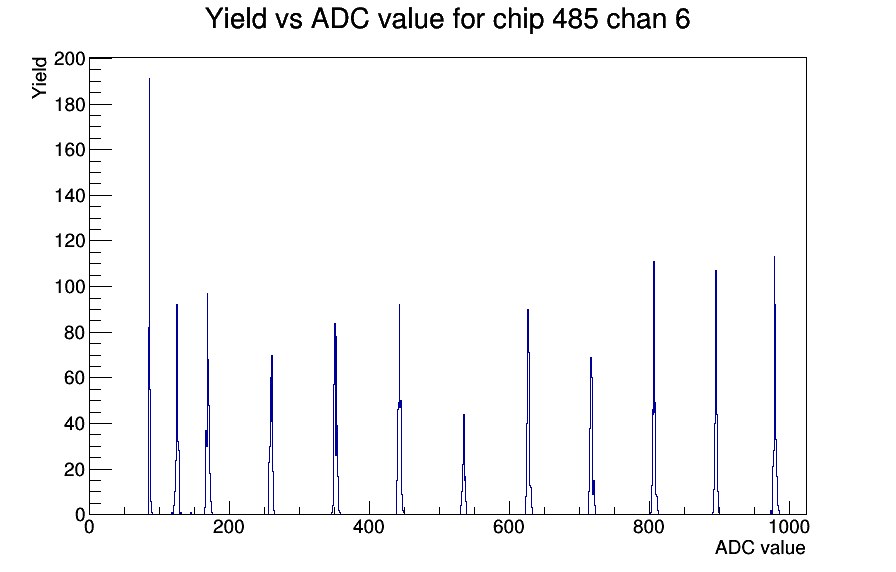 Yield vs ADC value for chip 485 chan 6

Yield

200
180
160
140
120
100
80
60
40
20
0

0
200
400
600
800
1000

ADC value